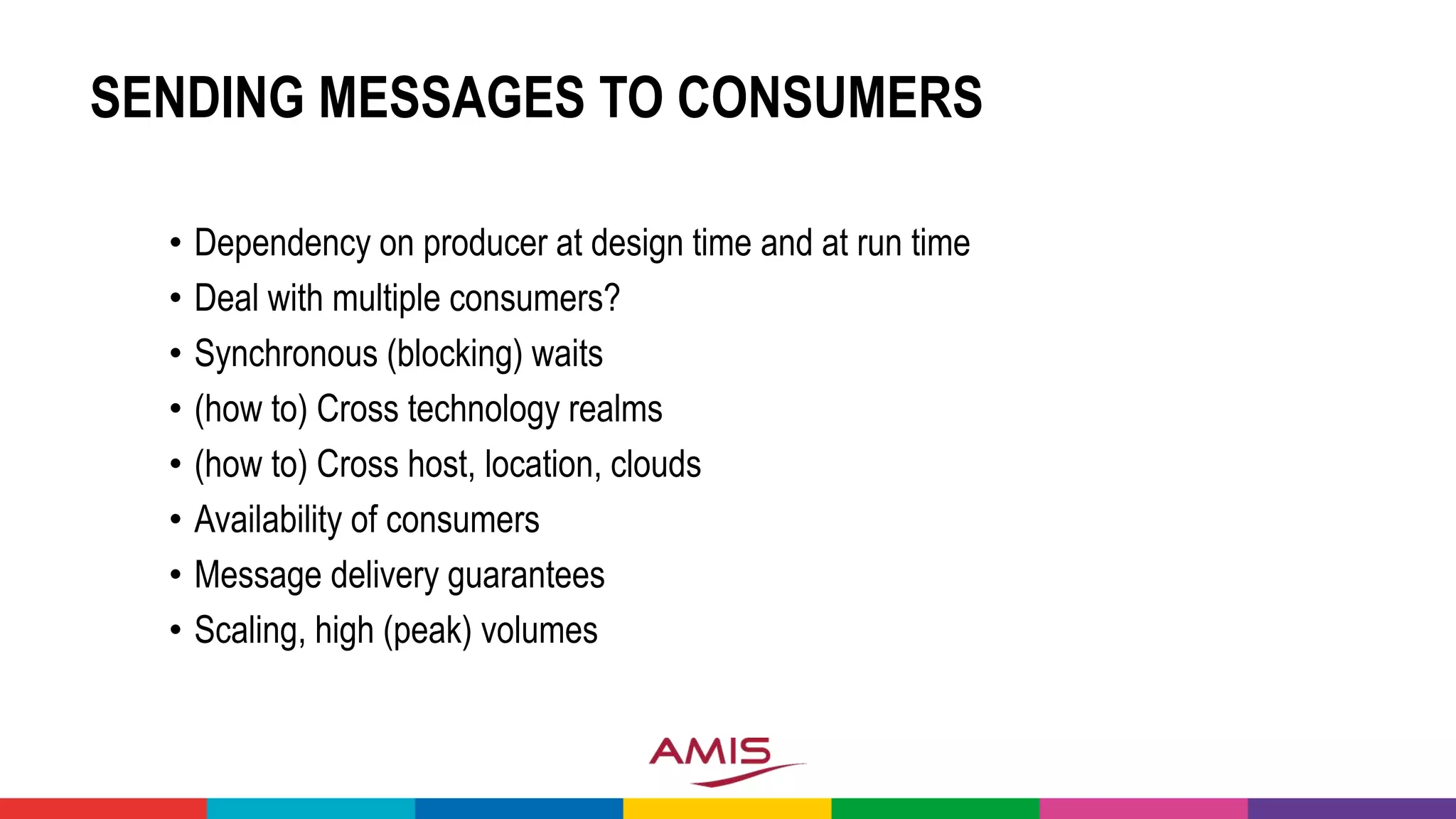 SENDING MESSAGES TO CONSUMERS

• Dependency on producer at design time and at run time
• Deal with multiple consumers?
• Synchronous (blocking) waits
• (how to) Cross technology realms
• (how to) Cross host, location, clouds
• Availability of consumers
• Message delivery guarantees
• Scaling, high (peak) volumes

AMIS